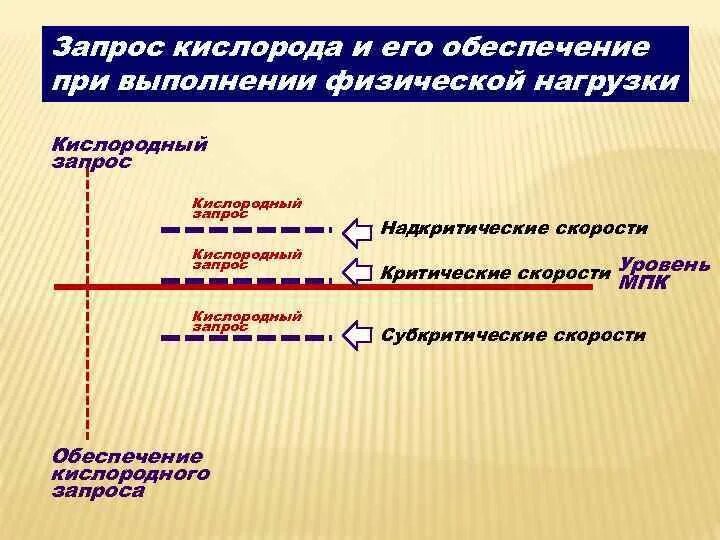 Запрос кислорода и его обеспечение при выполнении физической нагрузки

Кислородный запрос

Кислородный запрос

Надкритические скорости

Кислородный запрос

Критические скорости

Уровень МПК

Кислородный запрос

Субкритические скорости

Обеспечение кислородного запроса